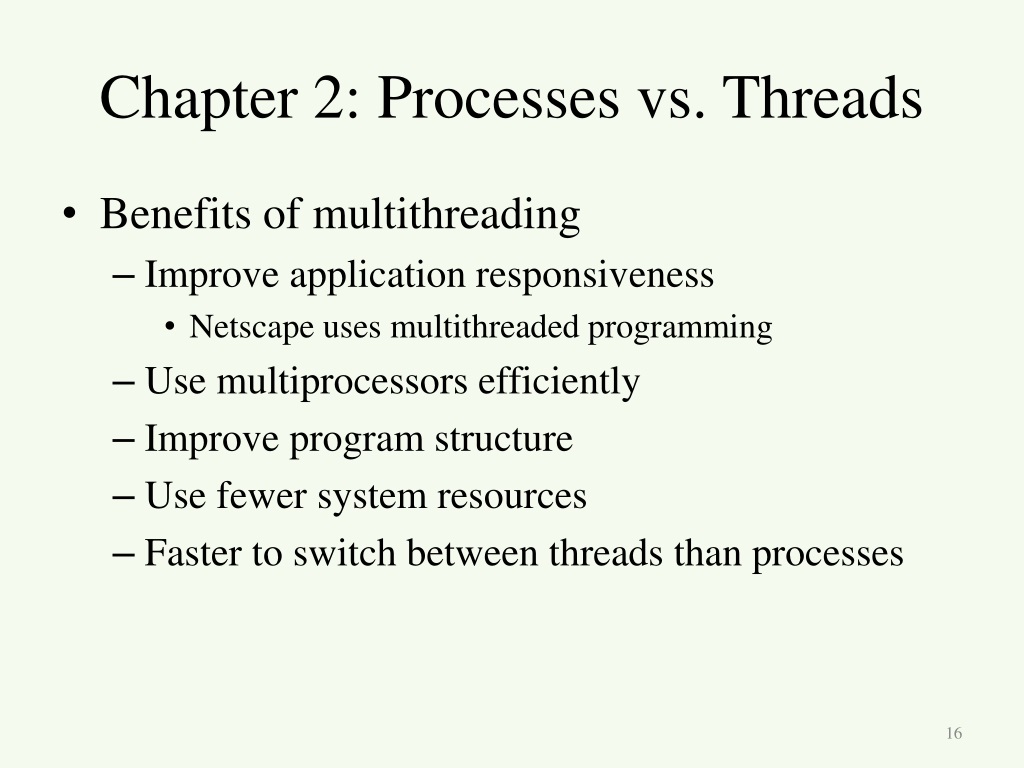 Chapter 2: Processes vs. Threads

• Benefits of multithreading
– Improve application responsiveness
• Netscape uses multithreaded programming
– Use multiprocessors efficiently
– Improve program structure
– Use fewer system resources
– Faster to switch between threads than processes

16